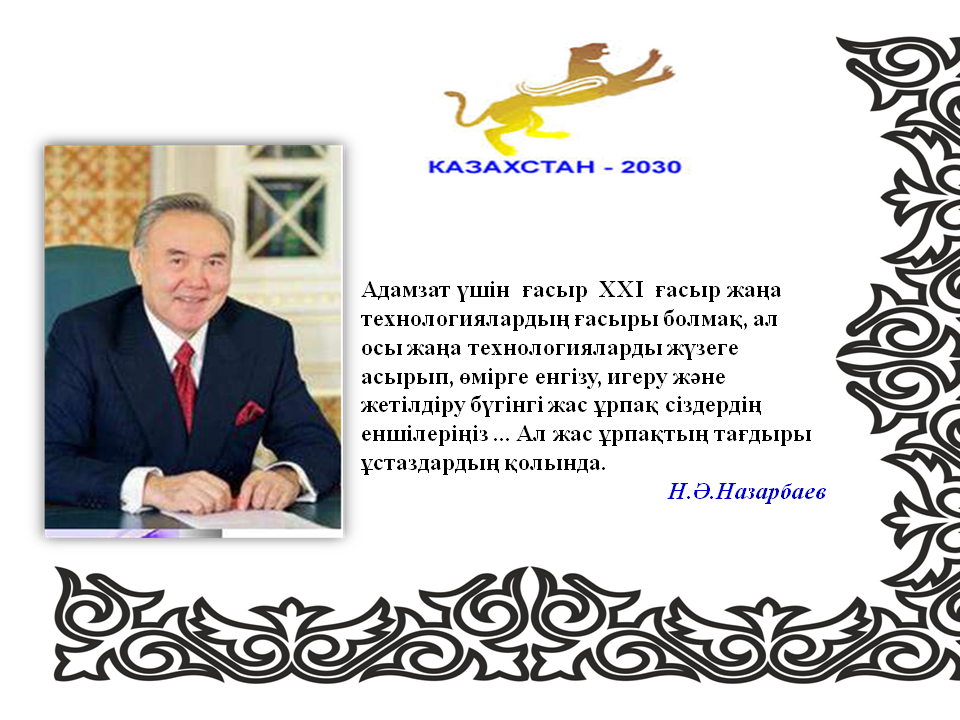 КАЗАХСТАН - 2030

Адамзат үшін ғасыр XXI ғасыр жаңа технологиялардың ғасыры болмақ, ал осы жаңа технологияларды жүзеге асырып, өмірге енгізу, игеру және жетілдіру бүгінгі жас ұрпақ сіздердің еншілеріңіз ... Ал жас ұрпақтың тағдыры ұстаздардың қолында.

Н.Ә.Назарбаев